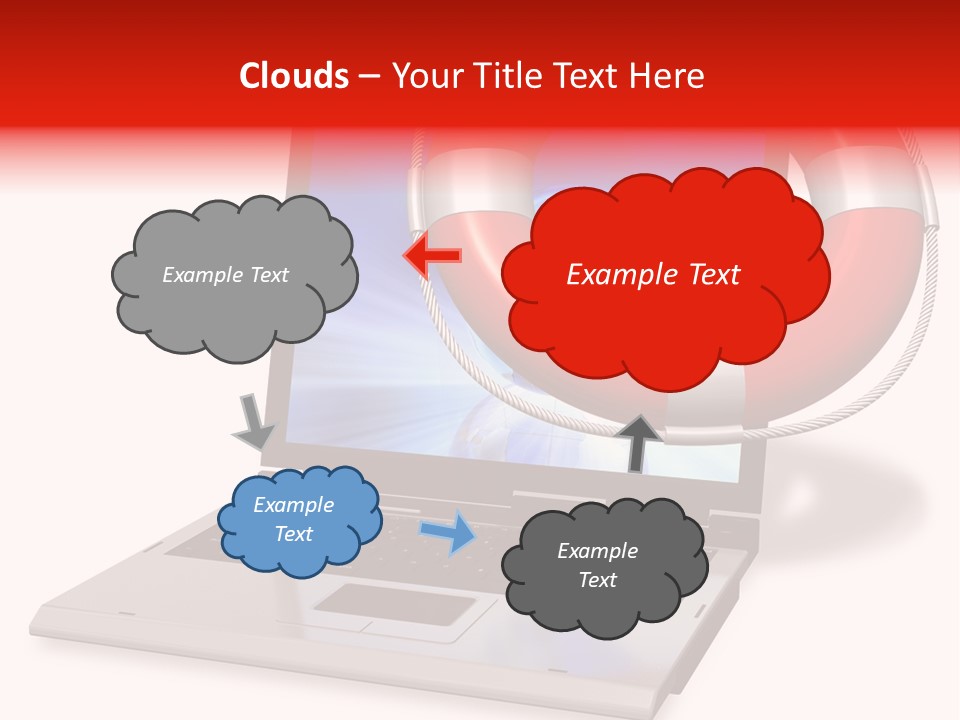 Clouds – Your Title Text Here

Example Text

Example Text

Example Text

Example Text